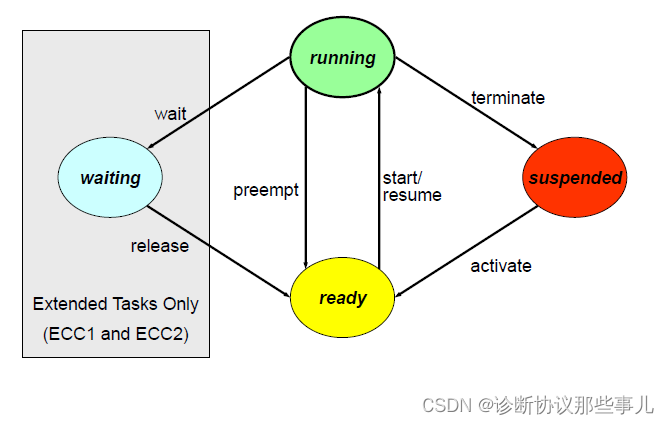 running

wait

terminate

waiting

preempt

start/
resume

suspended

release

activate

ready

Extended Tasks Only
(ECC1 and ECC2)

CSDN @诊断协议那些事儿